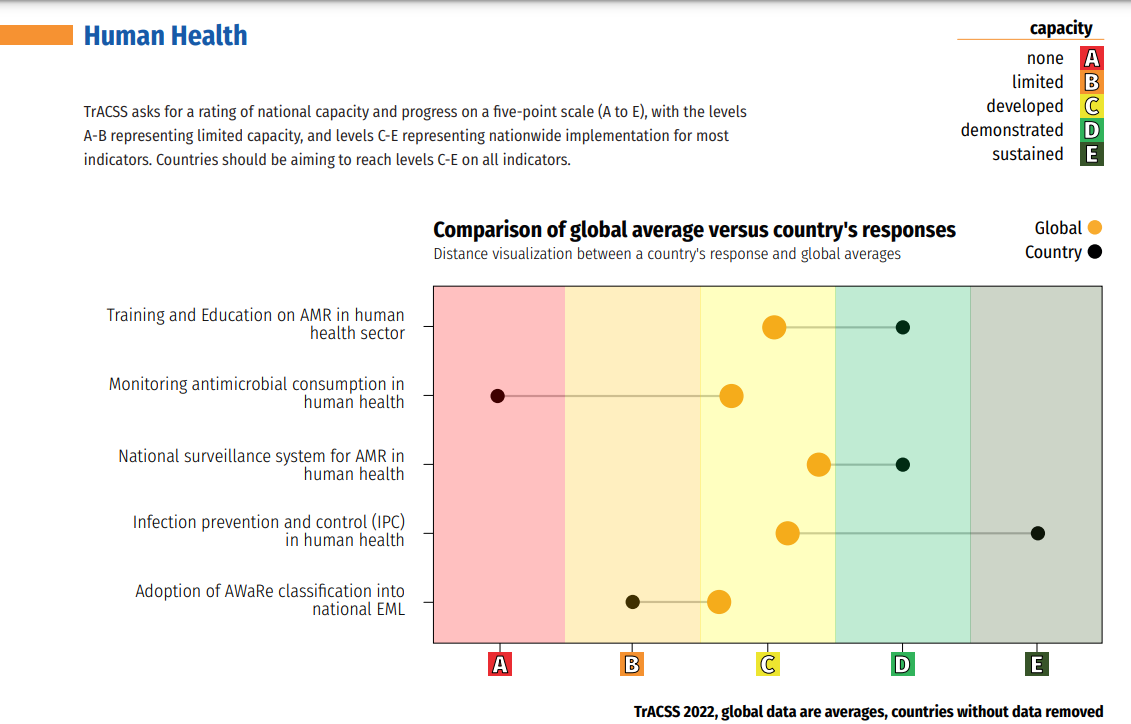 Human Health

capacity
none A
limited B
developed C
demonstrated D
sustained E

TrACSS asks for a rating of national capacity and progress on a five-point scale (A to E), with the levels A-B representing limited capacity, and levels C-E representing nationwide implementation for most indicators. Countries should be aiming to reach levels C-E on all indicators.

Comparison of global average versus country's responses
Distance visualization between a country's response and global averages

Global
Country

Training and Education on AMR in human health sector

Monitoring antimicrobial consumption in human health

National surveillance system for AMR in human health

Infection prevention and control (IPC) in human health

Adoption of AWaRe classification into national EML

A B C D E

TrACSS 2022, global data are averages, countries without data removed